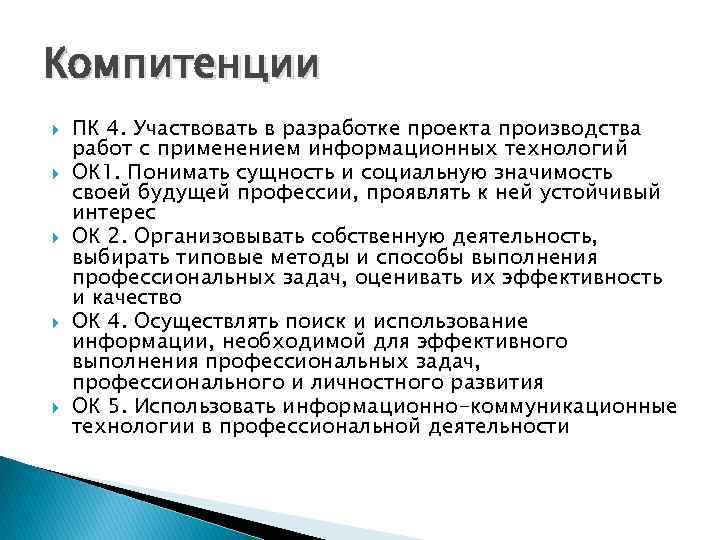 Компитенции

ПК 4. Участвовать в разработке проекта производства работ с применением информационных технологий

ОК1. Понимать сущность и социальную значимость своей будущей профессии, проявлять к ней устойчивый интерес

ОК 2. Организовывать собственную деятельность, выбирать типовые методы и способы выполнения профессиональных задач, оценивать их эффективность и качество

ОК 4. Осуществлять поиск и использование информации, необходимой для эффективного выполнения профессиональных задач, профессионального и личностного развития

ОК 5. Использовать информационно-коммуникационные технологии в профессиональной деятельности